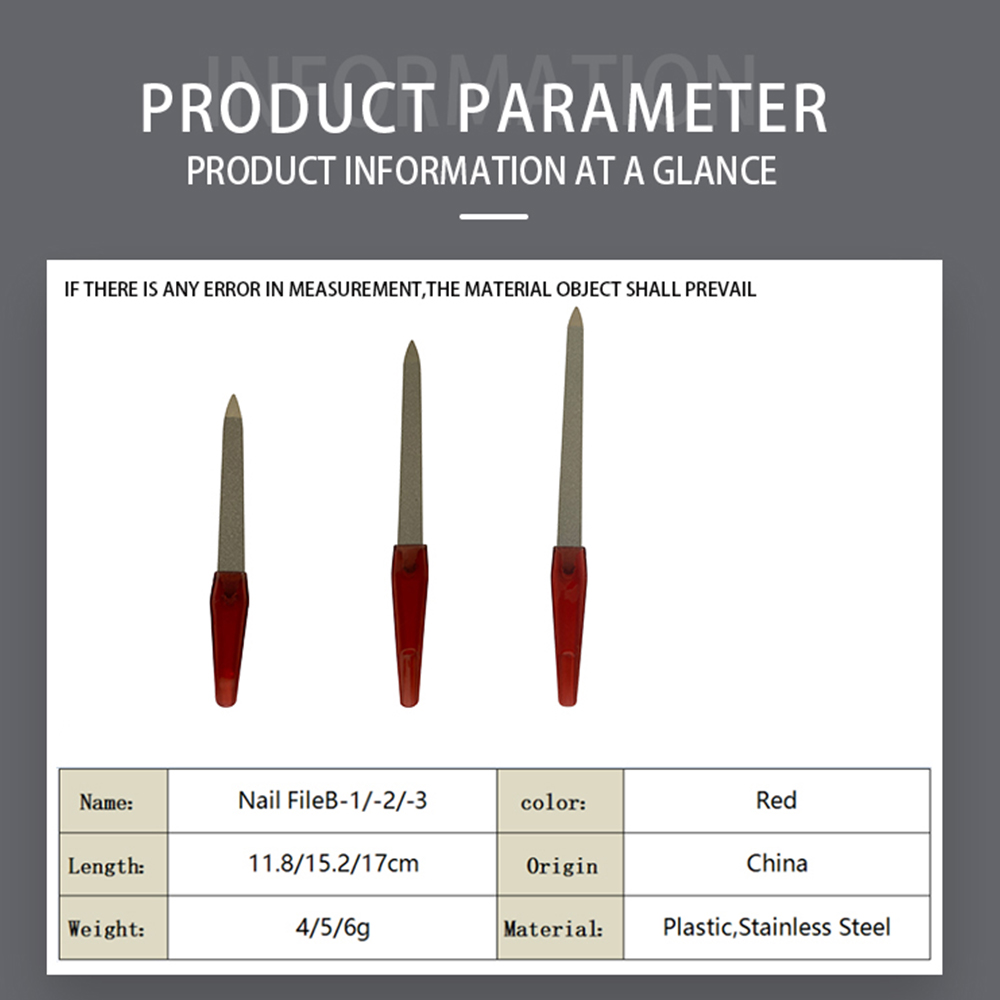 INFORMATION

PRODUCT PARAMETER

PRODUCT INFORMATION AT A GLANCE

IF THERE IS ANY ERROR IN MEASUREMENT,THE MATERIAL OBJECT SHALL PREVAIL

| Name: | Nail FileB-1/-2/-3 | color: | Red |
|---|---|---|---|
| Length: | 11.8/15.2/17cm | Origin | China |
| Weight: | 4/5/6g | Material: | Plastic,Stainless Steel |